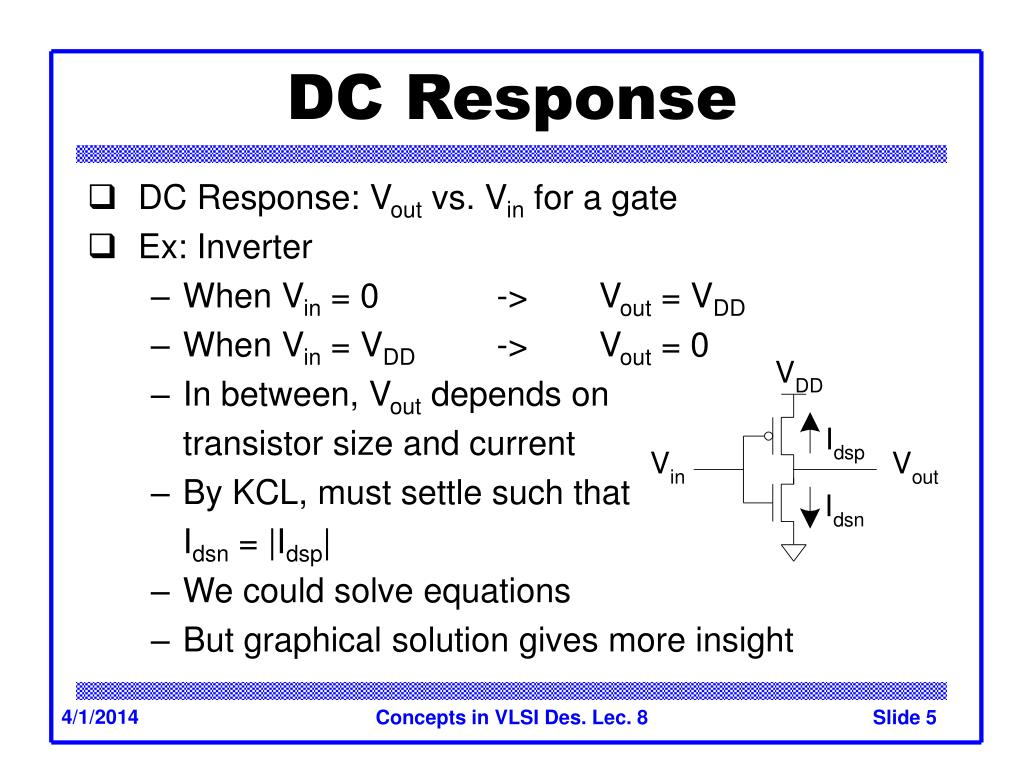 DC Response

❑ DC Response: $V_{out}$ vs. $V_{in}$ for a gate
❑ Ex: Inverter
– When $V_{in} = 0$ -> $V_{out} = V_{DD}$
– When $V_{in} = V_{DD}$ -> $V_{out} = 0$
– In between, $V_{out}$ depends on transistor size and current
– By KCL, must settle such that $I_{dsn} = |I_{dsp}|$
– We could solve equations
– But graphical solution gives more insight

$V_{DD}$
$I_{dsp}$
$V_{in}$
$V_{out}$
$I_{dsn}$

4/1/2014 Concepts in VLSI Des. Lec. 8 Slide 5